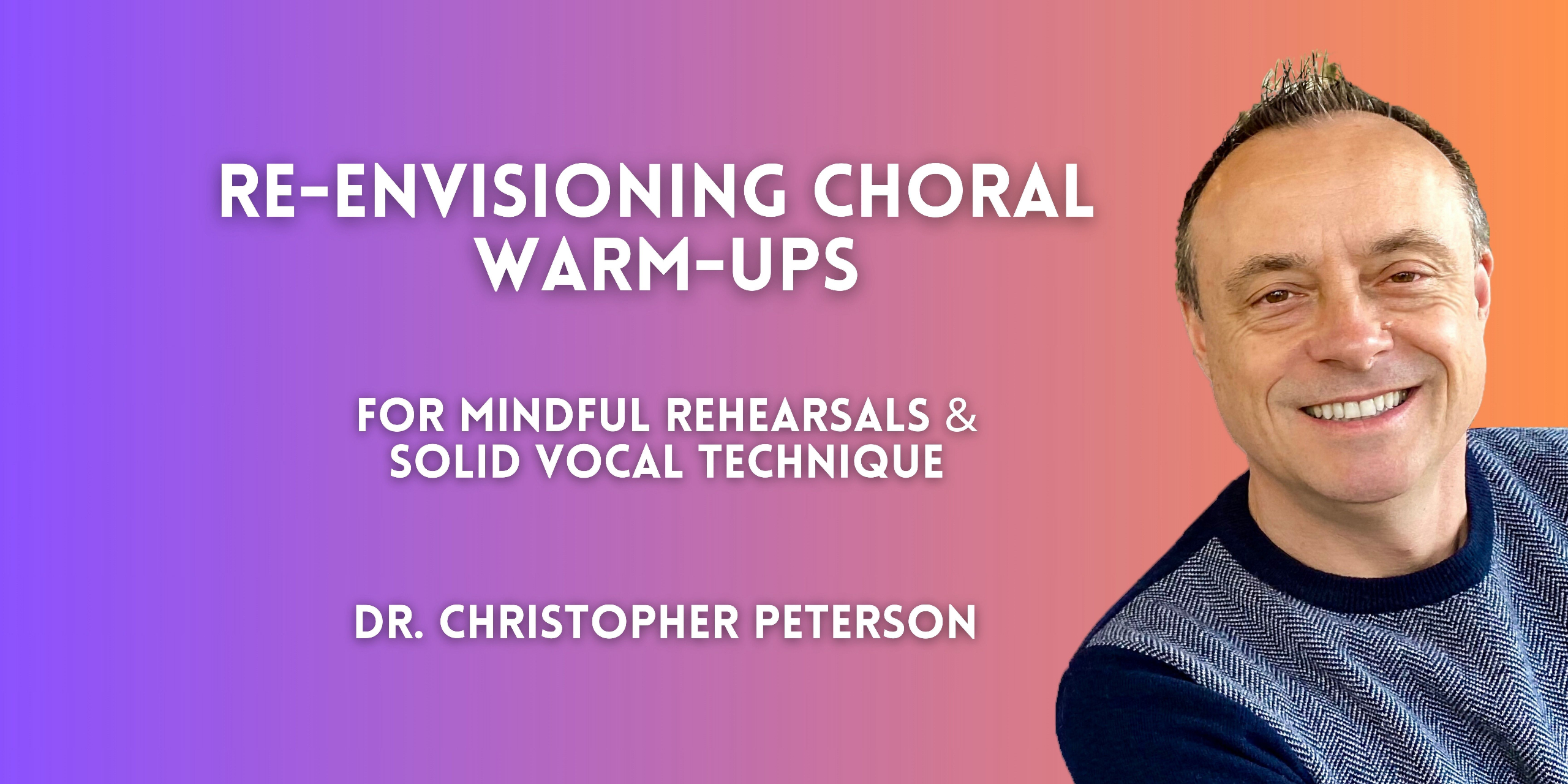 RE-ENVISIONING CHORAL WARM-UPS

FOR MINDFUL REHEARSALS & SOLID VOCAL TECHNIQUE

DR. CHRISTOPHER PETERSON